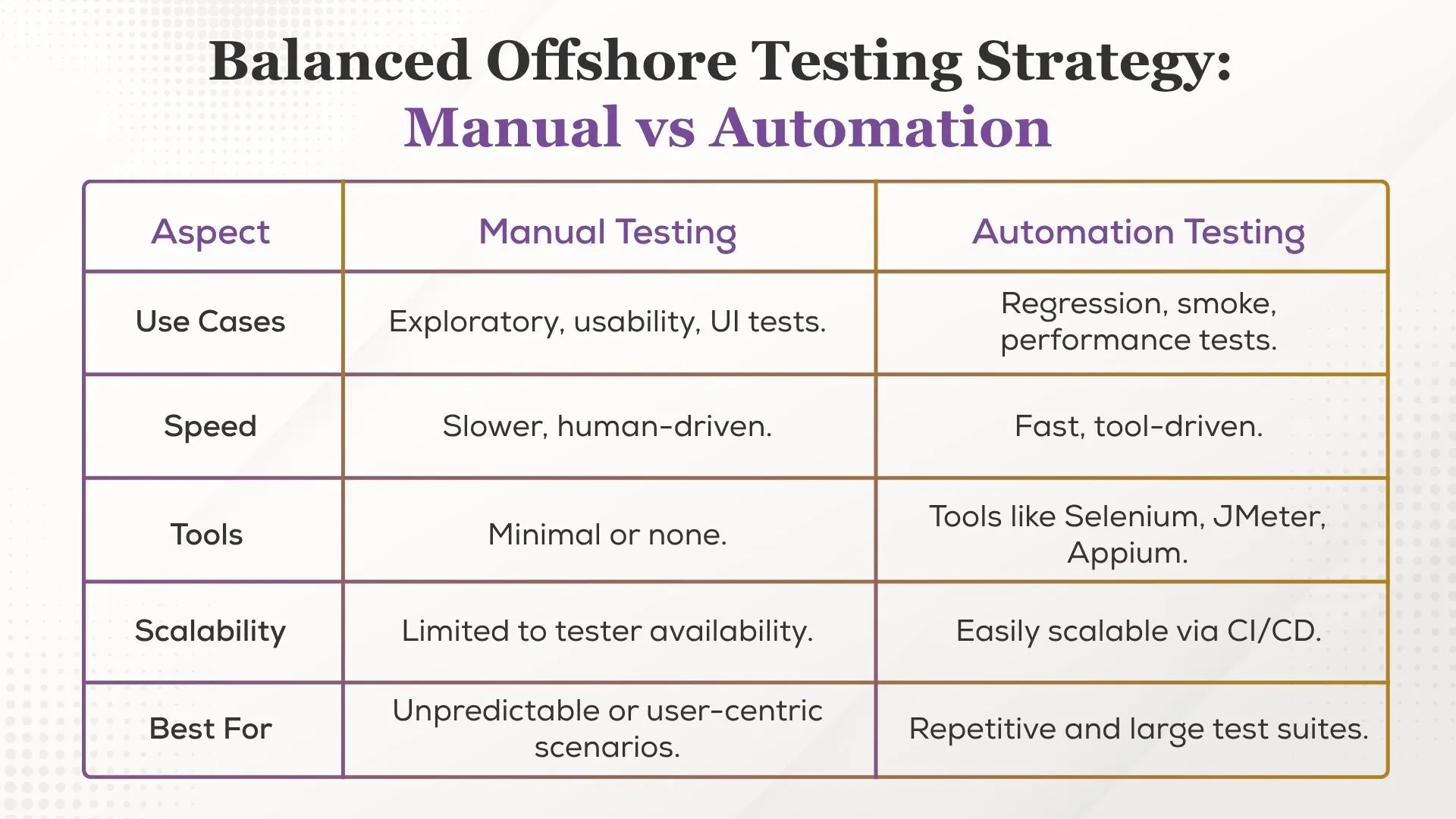 Balanced Offshore Testing Strategy:
Manual vs Automation

| Aspect | Manual Testing | Automation Testing |
|---|---|---|
| Use Cases | Exploratory, usability, UI tests. | Regression, smoke, performance tests. |
| Speed | Slower, human-driven. | Fast, tool-driven. |
| Tools | Minimal or none. | Tools like Selenium, JMeter, Appium. |
| Scalability | Limited to tester availability. | Easily scalable via CI/CD. |
| Best For | Unpredictable or user-centric scenarios. | Repetitive and large test suites. |